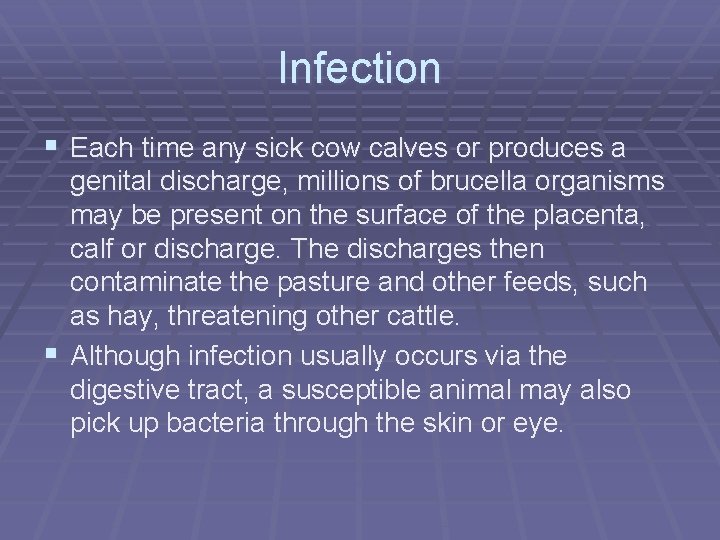 Infection

▪ Each time any sick cow calves or produces a genital discharge, millions of brucella organisms may be present on the surface of the placenta, calf or discharge. The discharges then contaminate the pasture and other feeds, such as hay, threatening other cattle.

▪ Although infection usually occurs via the digestive tract, a susceptible animal may also pick up bacteria through the skin or eye.